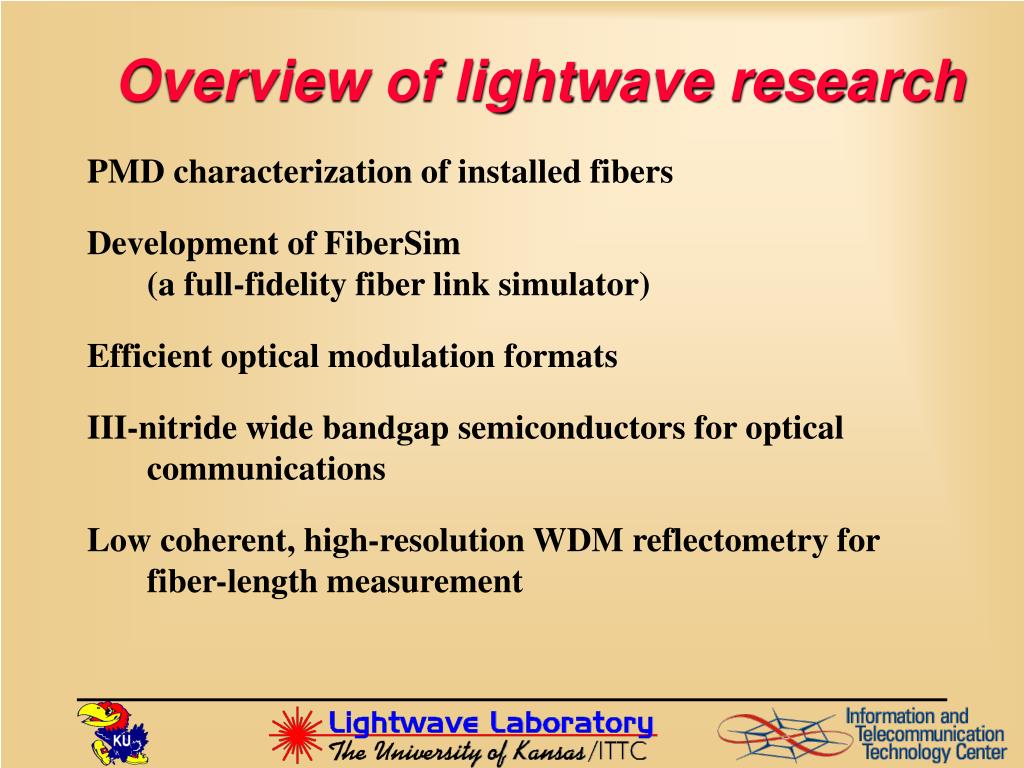 Overview of lightwave research

PMD characterization of installed fibers

Development of FiberSim
(a full-fidelity fiber link simulator)

Efficient optical modulation formats

III-nitride wide bandgap semiconductors for optical communications

Low coherent, high-resolution WDM reflectometry for fiber-length measurement

KU

Lightwave Laboratory
The University of Kansas/ITTC

Information and Telecommunication Technology Center